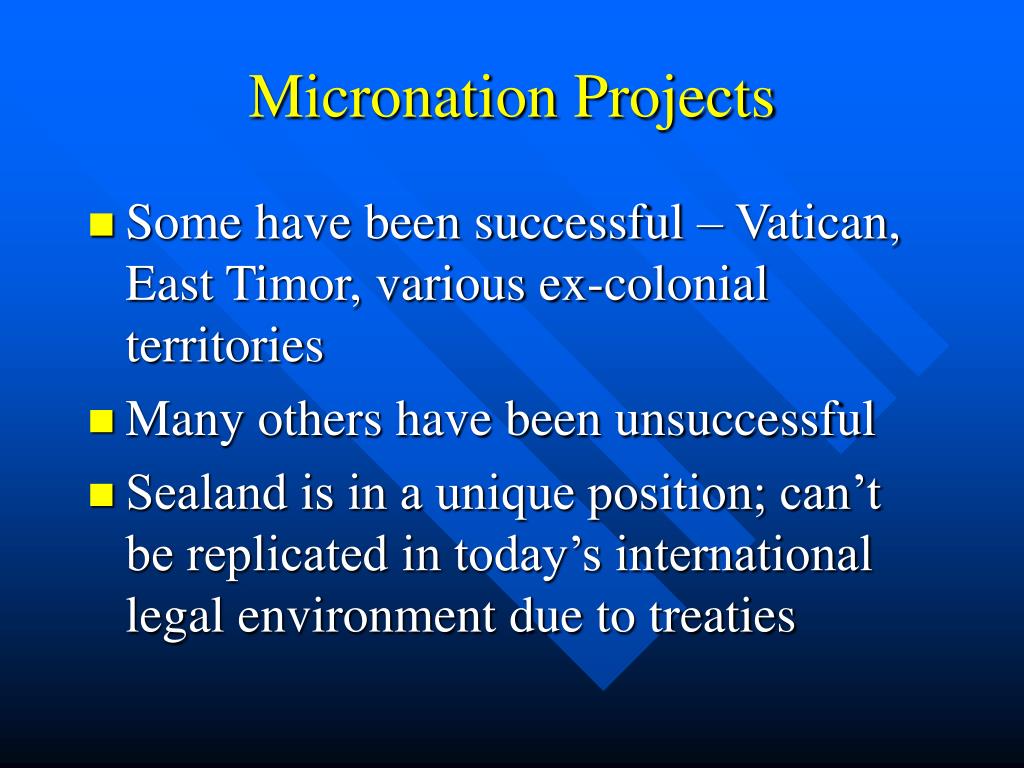 Micronation Projects

- Some have been successful – Vatican, East Timor, various ex-colonial territories
- Many others have been unsuccessful
- Sealand is in a unique position; can’t be replicated in today’s international legal environment due to treaties